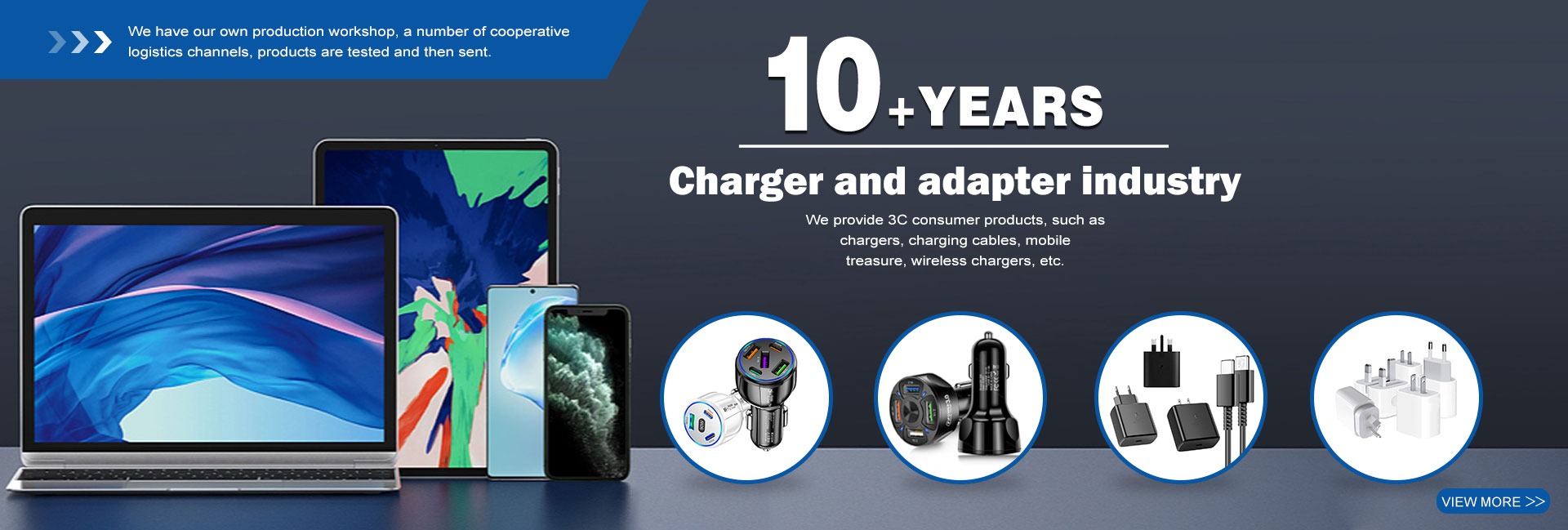 We have our own production workshop, a number of cooperative logistics channels, products are tested and then sent.

10+YEARS

Charger and adapter industry

We provide 3C consumer products, such as chargers, charging cables, mobile treasure, wireless chargers, etc.

VIEW MORE >>